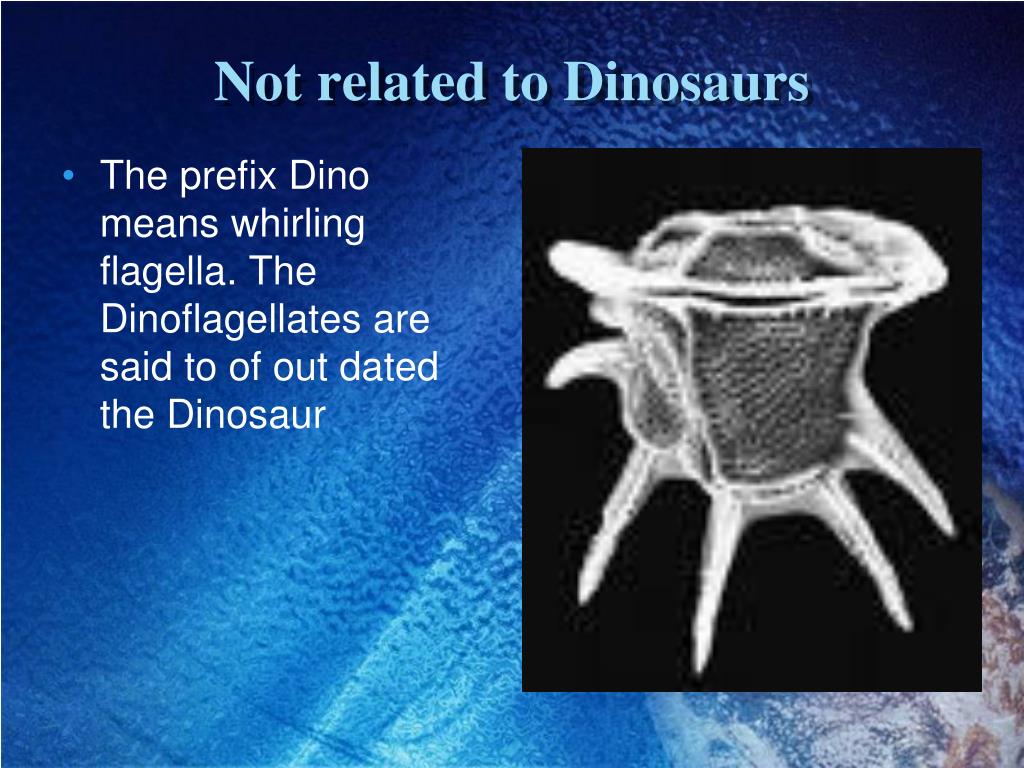 Not related to Dinosaurs

• The prefix Dino means whirling flagella. The Dinoflagellates are said to of out dated the Dinosaur